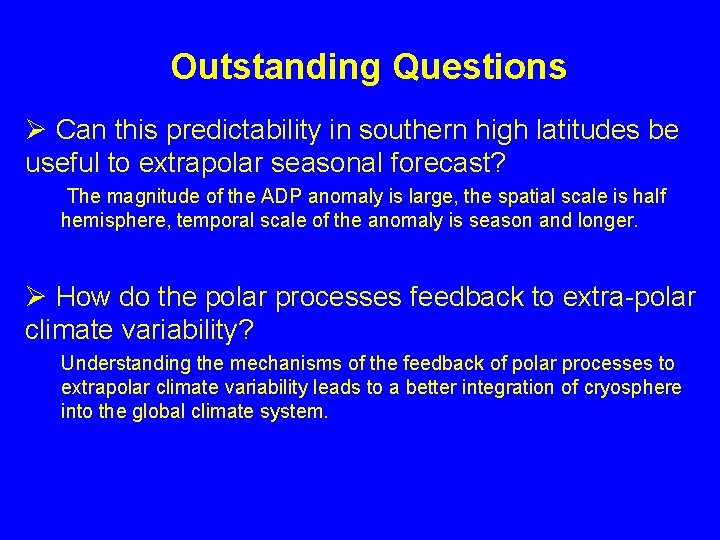 Outstanding Questions

➢ Can this predictability in southern high latitudes be useful to extrapolar seasonal forecast?

The magnitude of the ADP anomaly is large, the spatial scale is half hemisphere, temporal scale of the anomaly is season and longer.

➢ How do the polar processes feedback to extra-polar climate variability?

Understanding the mechanisms of the feedback of polar processes to extrapolar climate variability leads to a better integration of cryosphere into the global climate system.